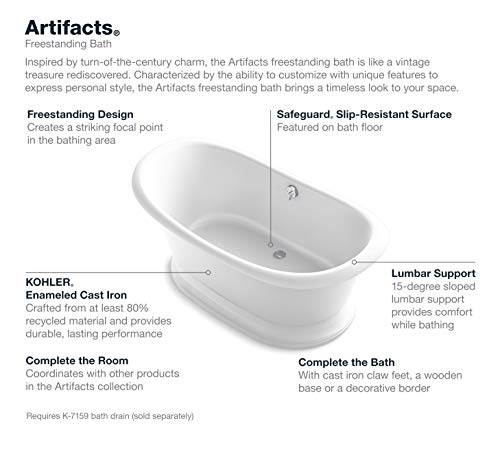 Artifacts®
Freestanding Bath

Inspired by turn-of-the-century charm, the Artifacts freestanding bath is like a vintage treasure rediscovered. Characterized by the ability to customize with unique features to express personal style, the Artifacts freestanding bath brings a timeless look to your space.

Freestanding Design
Creates a striking focal point in the bathing area

Safeguard® Slip-Resistant Surface
Featured on bath floor

KOHLER®
Enameled Cast Iron
Crafted from at least 80% recycled material and provides durable, lasting performance

Lumbar Support
15-degree sloped lumbar support provides comfort while bathing

Complete the Room
Coordinates with other products in the Artifacts collection

Complete the Bath
With cast iron claw feet, a wooden base or a decorative border

Requires K-7159 bath drain (sold separately)